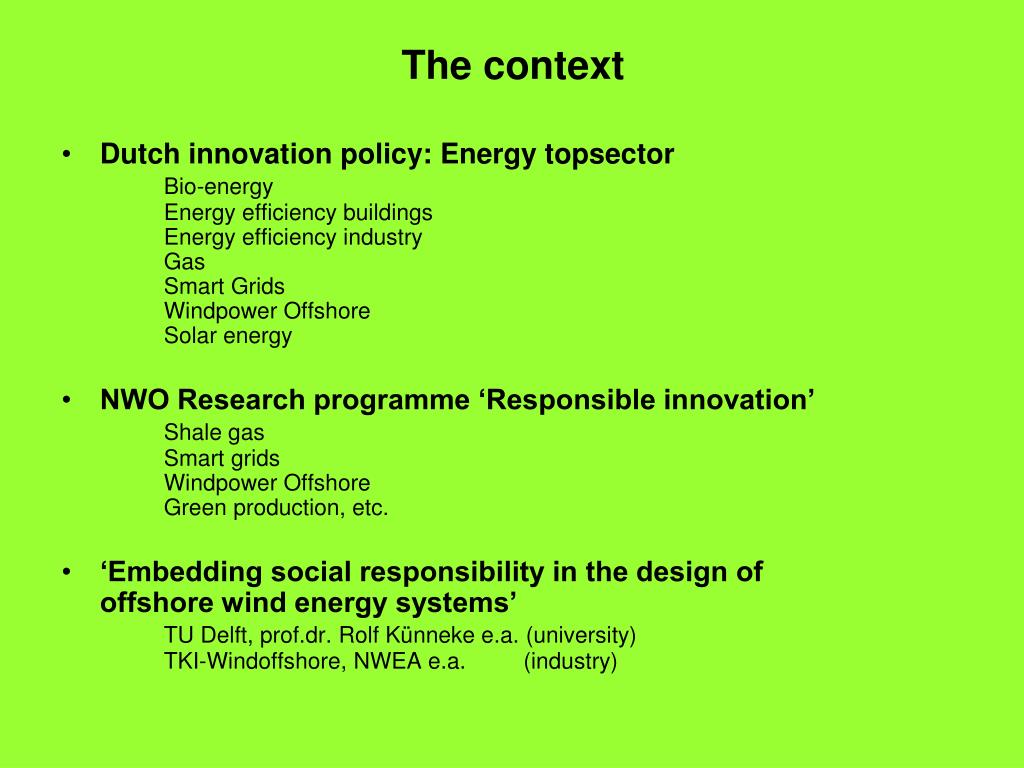 The context

• Dutch innovation policy: Energy topsector

Bio-energy
Energy efficiency buildings
Energy efficiency industry
Gas
Smart Grids
Windpower Offshore
Solar energy

• NWO Research programme ‘Responsible innovation’

Shale gas
Smart grids
Windpower Offshore
Green production, etc.

• ‘Embedding social responsibility in the design of offshore wind energy systems’

TU Delft, prof.dr. Rolf Künneke e.a. (university)
TKI-Windoffshore, NWEA e.a. (industry)